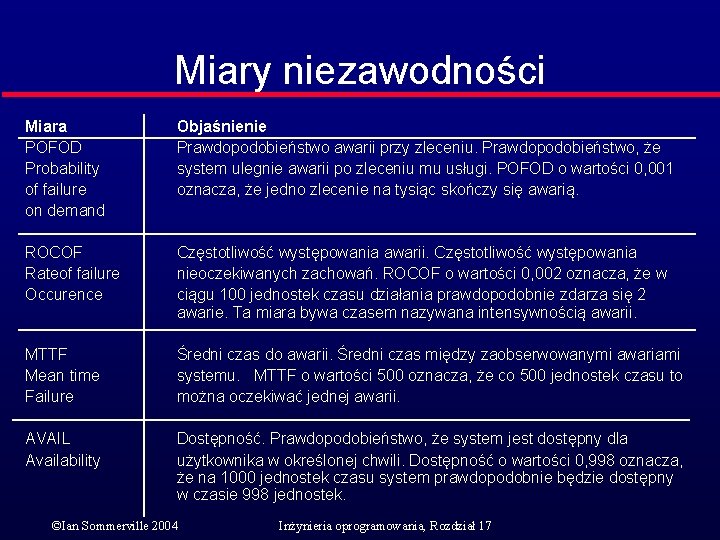 Miary niezawodności

| Miara | Objaśnienie |
|---|---|
| POFOD Probability of failure on demand | Prawdopodobieństwo awarii przy zleceniu. Prawdopodobieństwo, że system ulegnie awarii po zleceniu mu usługi. POFOD o wartości 0,001 oznacza, że jedno zlecenie na tysiąc skończy się awarią. |
| ROCOF Rateof failure Occurence | Częstotliwość występowania awarii. Częstotliwość występowania nieoczekiwanych zachowań. ROCOF o wartości 0,002 oznacza, że w ciągu 100 jednostek czasu działania prawdopodobnie zdarza się 2 awarie. Ta miara bywa czasem nazywana intensywnością awarii. |
| MTTF Mean time Failure | Średni czas do awarii. Średni czas między zaobserwowanymi awariami systemu. MTTF o wartości 500 oznacza, że co 500 jednostek czasu to można oczekiwać jednej awarii. |
| AVAIL Availability | Dostępność. Prawdopodobieństwo, że system jest dostępny dla użytkownika w określonej chwili. Dostępność o wartości 0,998 oznacza, że na 1000 jednostek czasu system prawdopodobnie będzie dostępny w czasie 998 jednostek. |

©Ian Sommerville 2004 Inżynieria oprogramowania, Rozdział 17